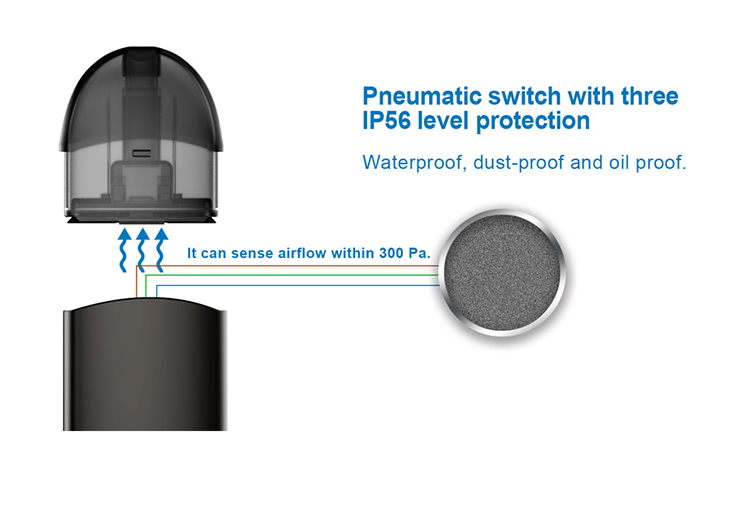 Pneumatic switch with three IP56 level protection

Waterproof, dust-proof and oil proof.

It can sense airflow within 300 Pa.